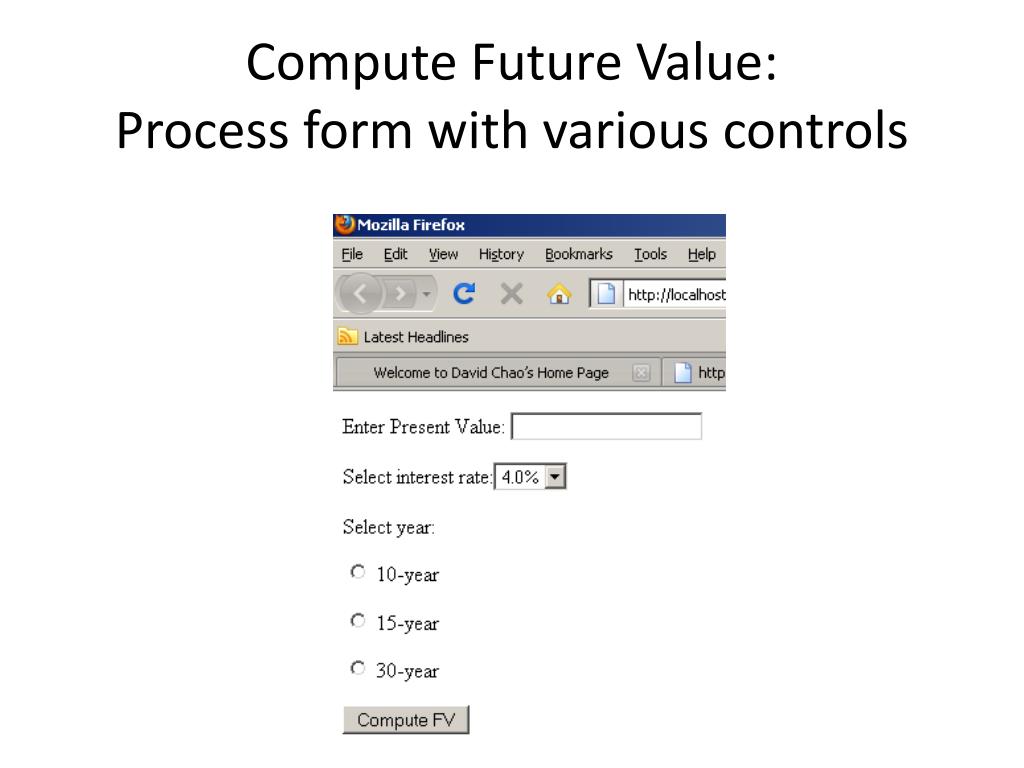 Compute Future Value:
Process form with various controls

Mozilla Firefox

File Edit View History Bookmarks Tools Help

http://localhost

Latest Headlines

Welcome to David Chao's Home Page

http

Enter Present Value:

Select interest rate: 4.0%

Select year:

10-year

15-year

30-year

Compute FV